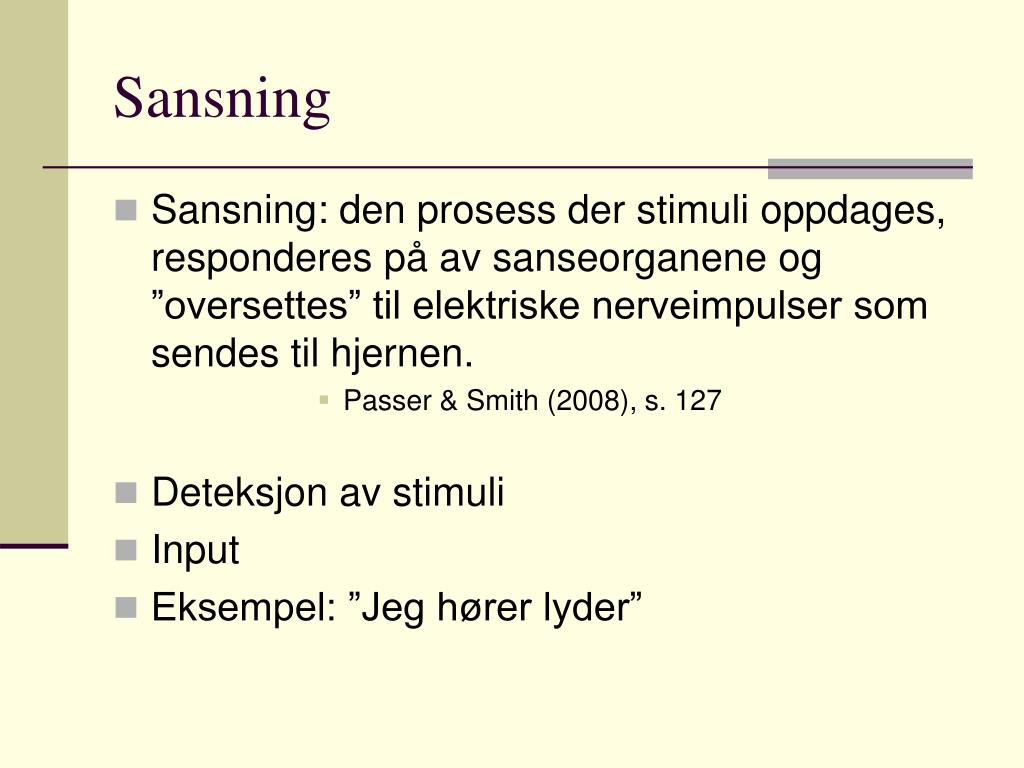 Sansning

Sansning: den prosess der stimuli oppdages, responderes på av sanseorganene og ”oversettes” til elektriske nerveimpulser som sendes til hjernen.

Passer & Smith (2008), s. 127

Deteksjon av stimuli

Input

Eksempel: ”Jeg hører lyder”